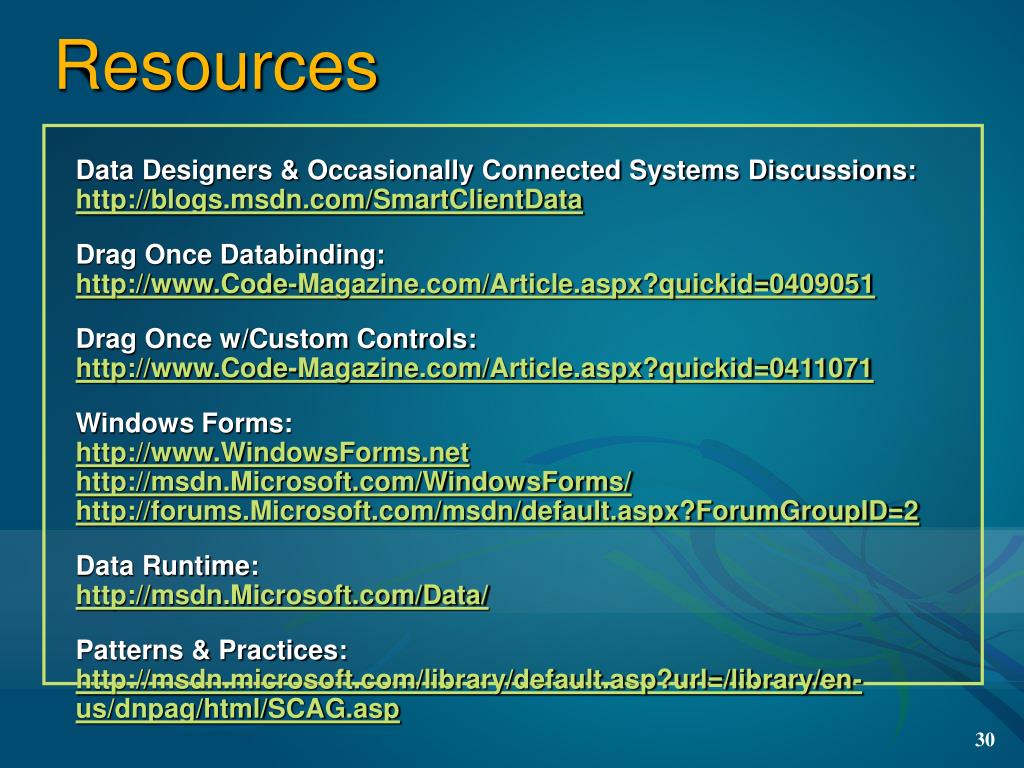 Resources

Data Designers & Occasionally Connected Systems Discussions:
http://blogs.msdn.com/SmartClientData

Drag Once Databinding:
http://www.Code-Magazine.com/Article.aspx?quickid=0409051

Drag Once w/Custom Controls:
http://www.Code-Magazine.com/Article.aspx?quickid=0411071

Windows Forms:
http://www.WindowsForms.net
http://msdn.Microsoft.com/WindowsForms/
http://forums.Microsoft.com/msdn/default.aspx?ForumGroupID=2

Data Runtime:
http://msdn.Microsoft.com/Data/

Patterns & Practices:
http://msdn.microsoft.com/library/default.asp?url=/library/en-us/dnpag/html/SCAG.asp

30